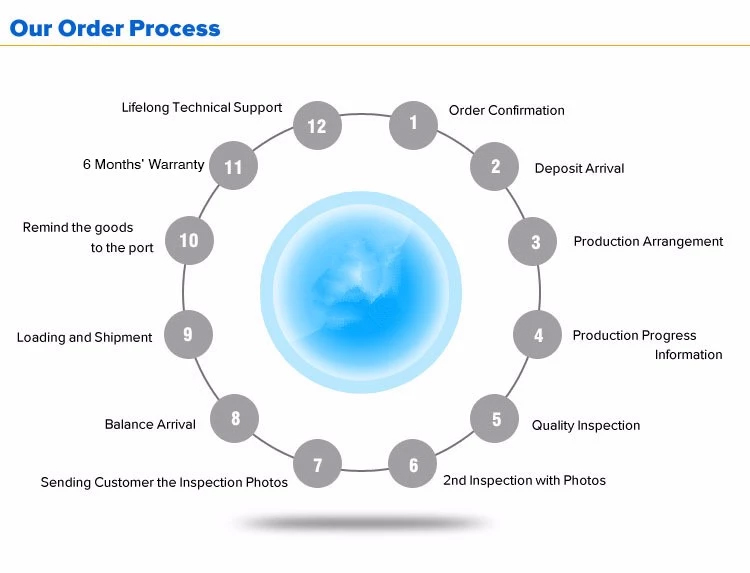 Our Order Process

1 Order Confirmation

2 Deposit Arrival

3 Production Arrangement

4 Production Progress Information

5 Quality Inspection

6 2nd Inspection with Photos

7 Sending Customer the Inspection Photos

8 Balance Arrival

9 Loading and Shipment

10 Remind the goods to the port

11 6 Months' Warranty

12 Lifelong Technical Support